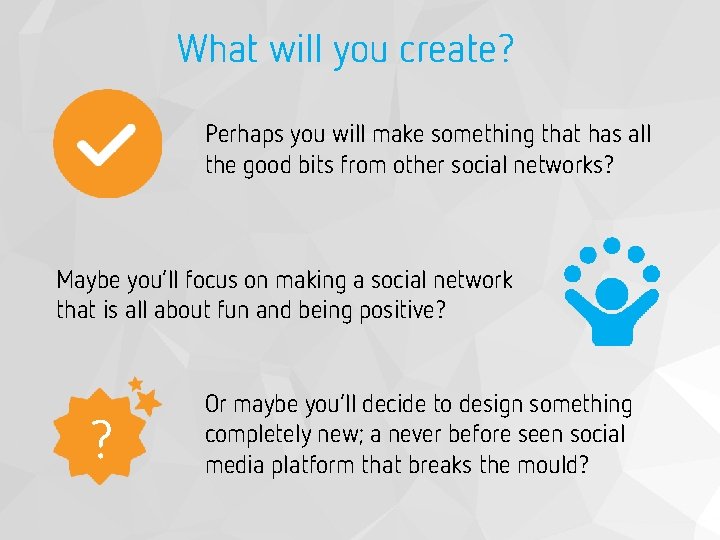 What will you create?

Perhaps you will make something that has all the good bits from other social networks?

Maybe you'll focus on making a social network that is all about fun and being positive?

?

Or maybe you'll decide to design something completely new; a never before seen social media platform that breaks the mould?